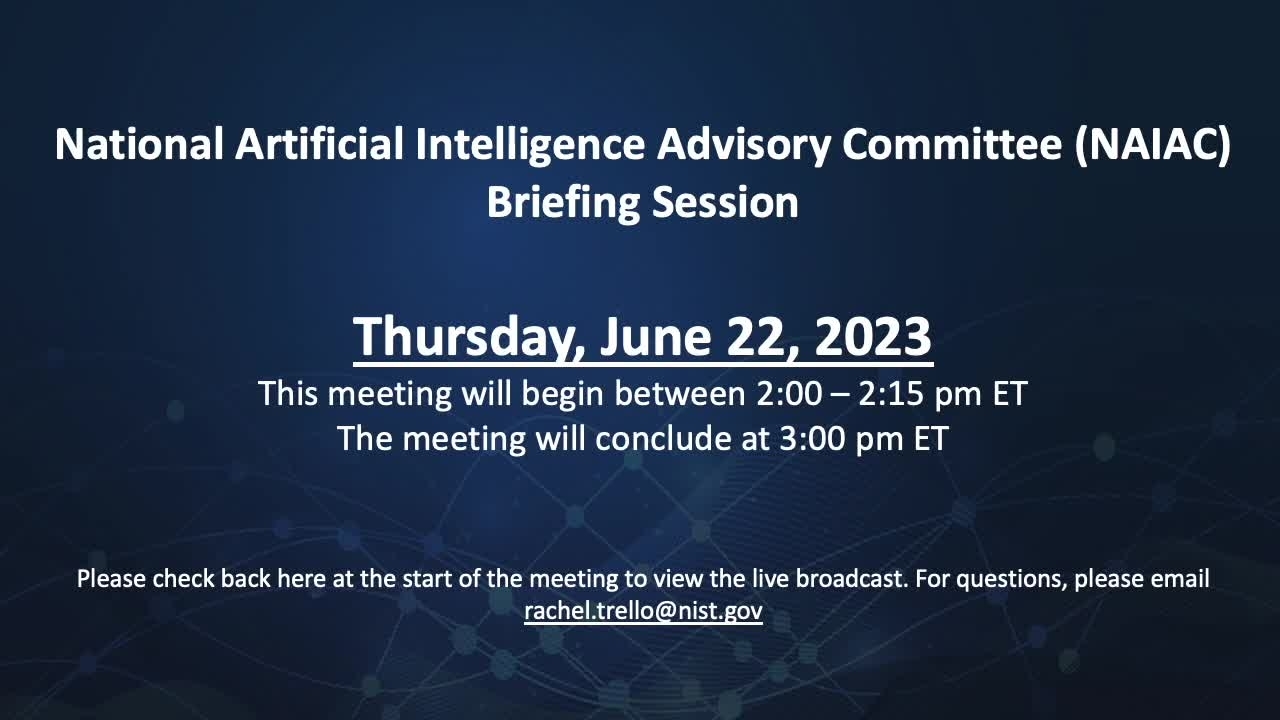 National Artificial Intelligence Advisory Committee (NAIAC) Briefing Session

Thursday, June 22, 2023

This meeting will begin between 2:00 – 2:15 pm ET
The meeting will conclude at 3:00 pm ET

Please check back here at the start of the meeting to view the live broadcast. For questions, please email rachel.trello@nist.gov